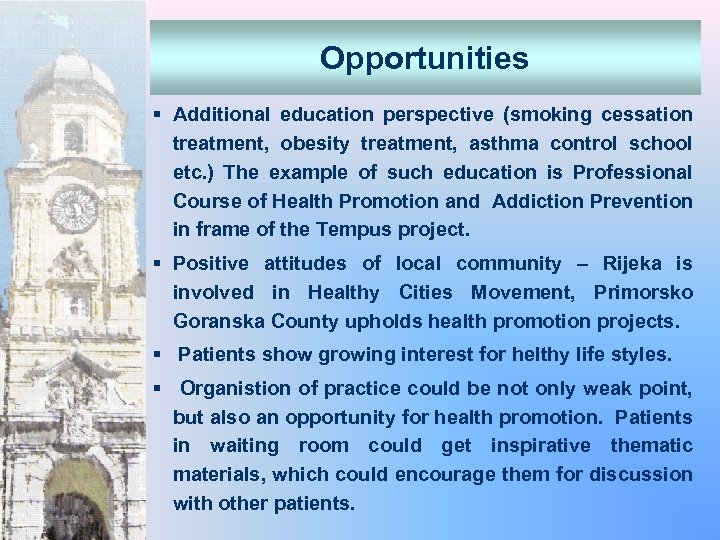 Opportunities

▪ Additional education perspective (smoking cessation treatment, obesity treatment, asthma control school etc.) The example of such education is Professional Course of Health Promotion and Addiction Prevention in frame of the Tempus project.

▪ Positive attitudes of local community – Rijeka is involved in Healthy Cities Movement, Primorsko Goranska County upholds health promotion projects.

▪ Patients show growing interest for helthy life styles.

▪ Organistion of practice could be not only weak point, but also an opportunity for health promotion. Patients in waiting room could get inspirative thematic materials, which could encourage them for discussion with other patients.